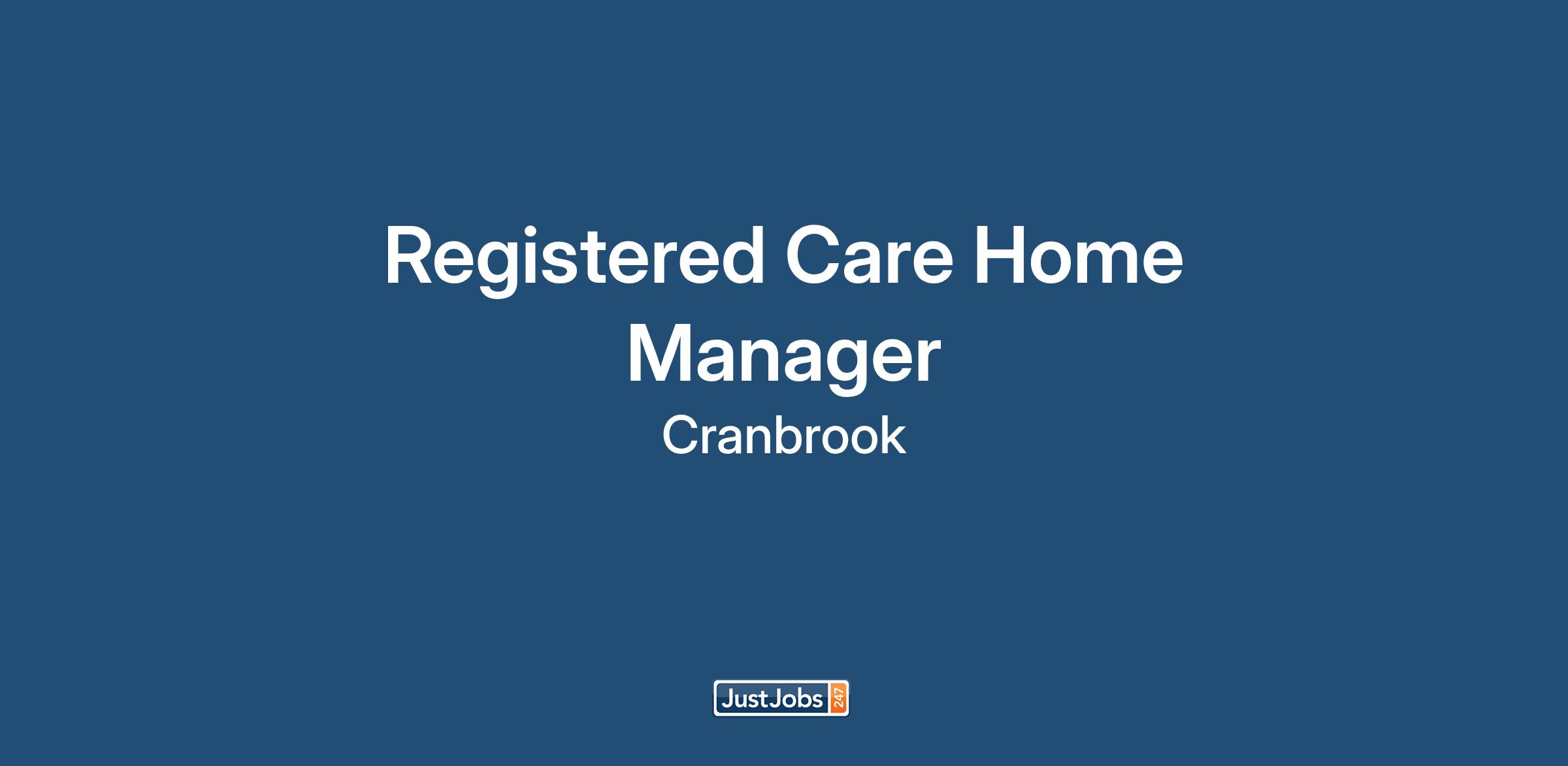 Registered Care Home Manager

Cranbrook

JustJobs 247